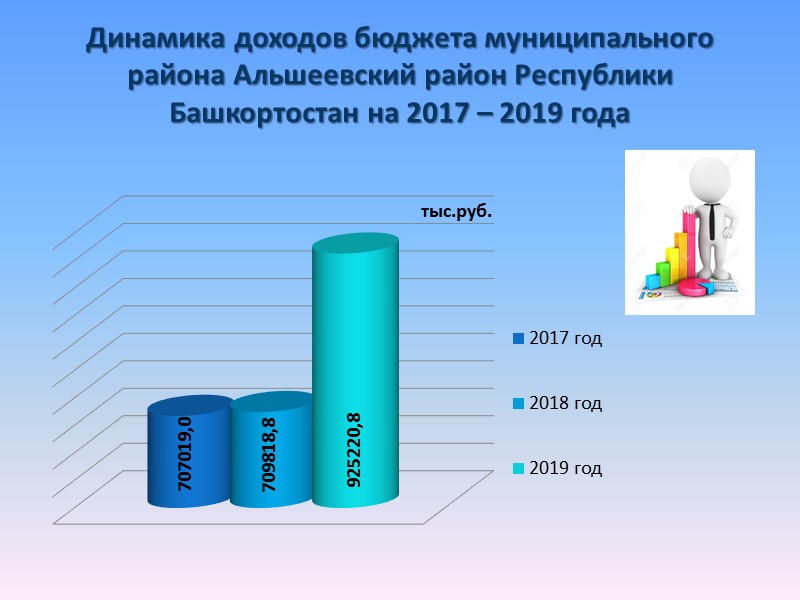 Динамика доходов бюджета муниципального района Альшеевский район Республики Башкортостан на 2017 – 2019 года

тыс.руб.

707019,0

709818,8

925220,8

2017 год

2018 год

2019 год